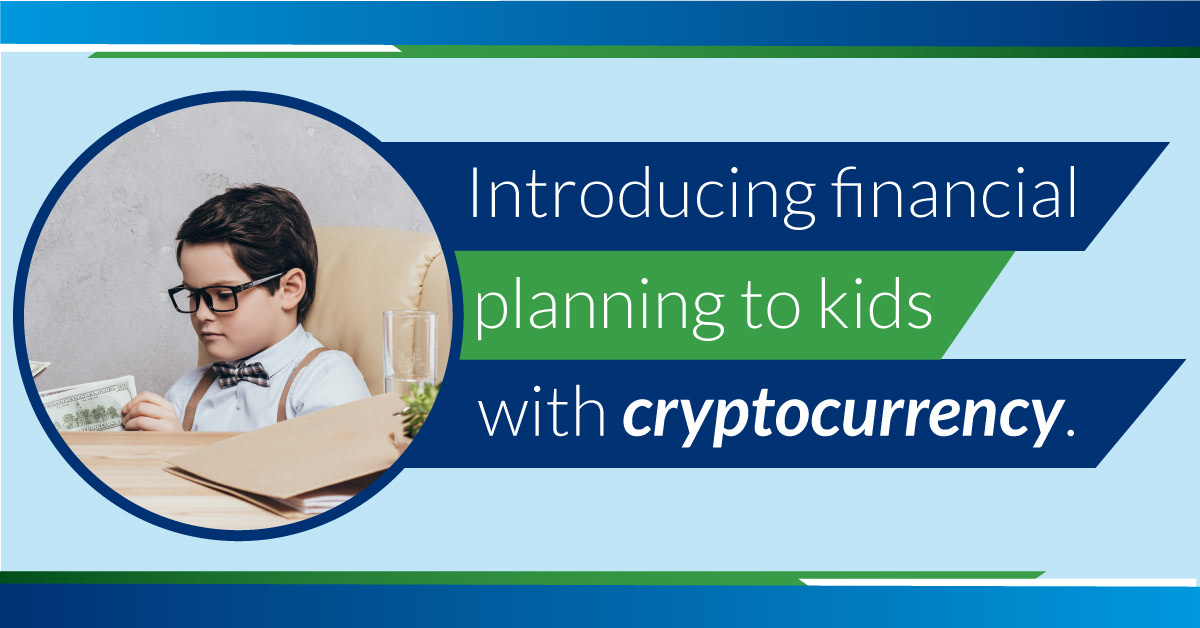 Introducing financial planning to kids with cryptocurrency.